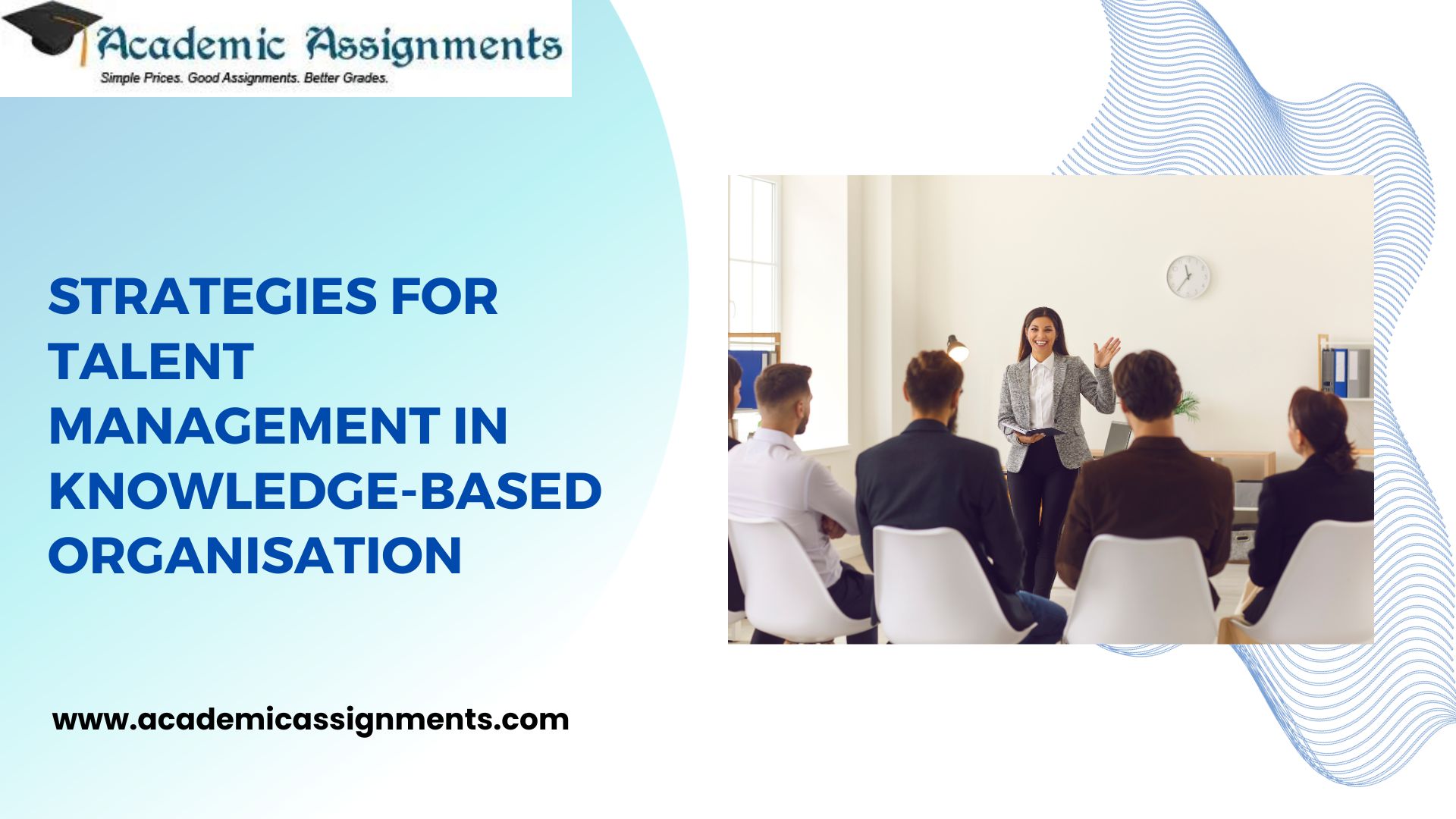 Academic Assignments
Simple Prices. Good Assignments. Better Grades.

STRATEGIES FOR TALENT MANAGEMENT IN KNOWLEDGE-BASED ORGANISATION

www.academicassignments.com